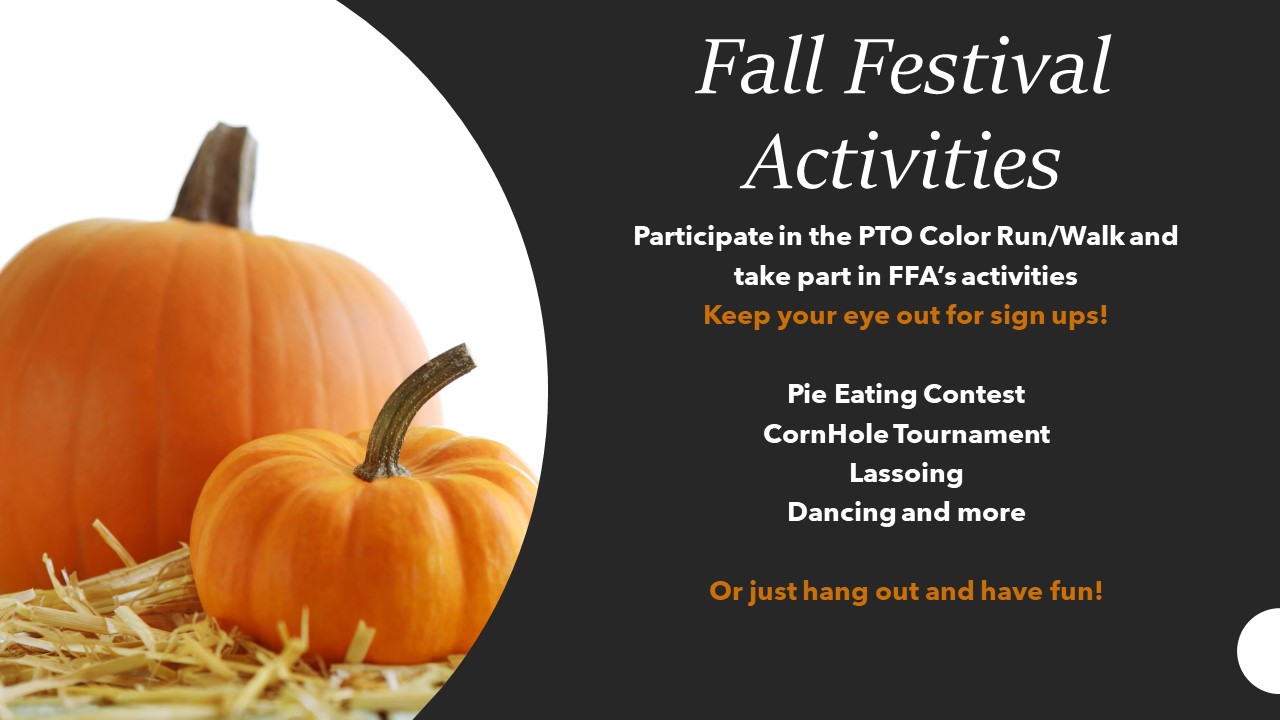 Fall Festival Activities

Participate in the PTO Color Run/Walk and take part in FFA's activities
Keep your eye out for sign ups!

Pie Eating Contest
CornHole Tournament
Lassoing
Dancing and more

Or just hang out and have fun!